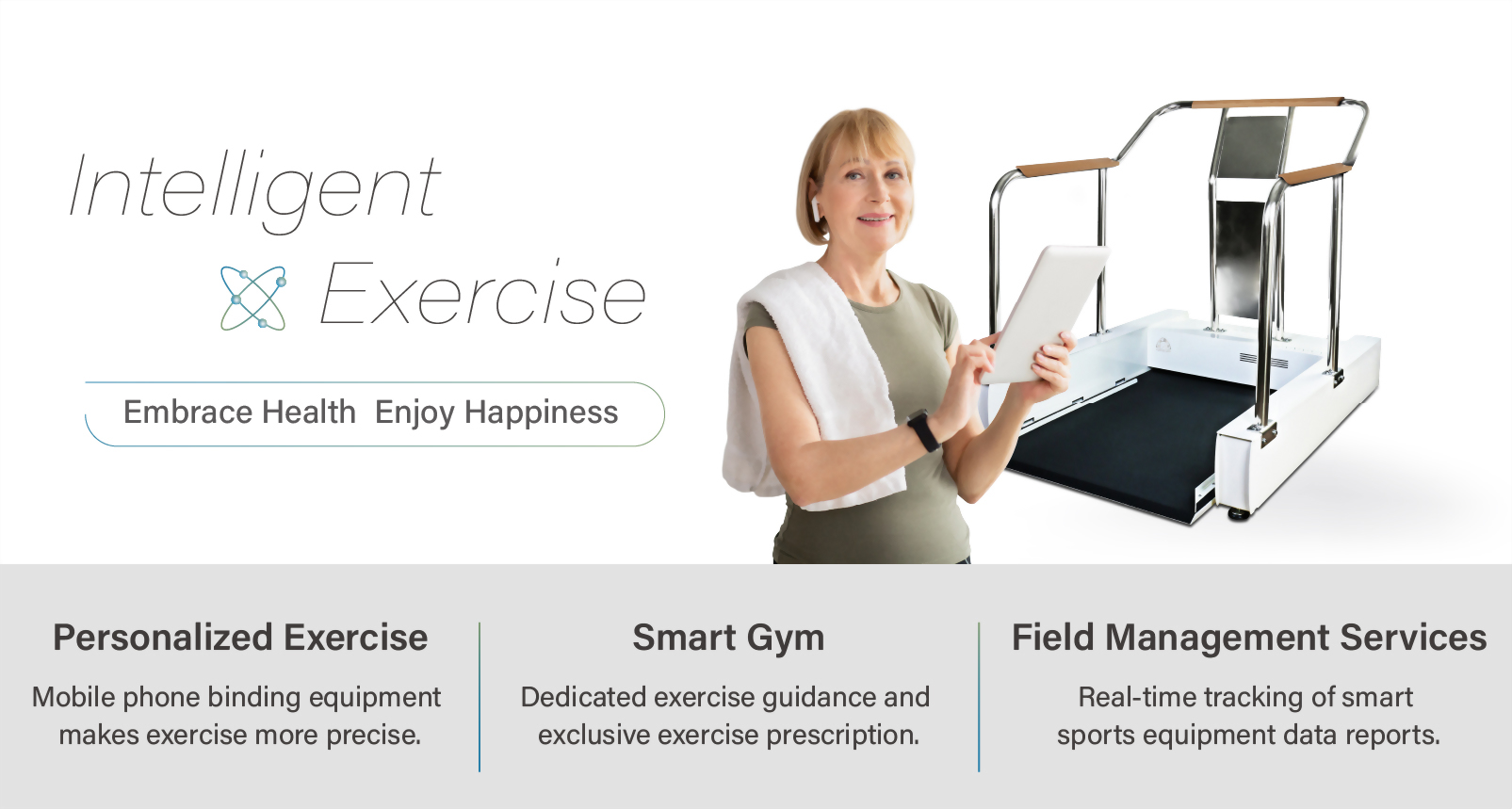 Intelligent

Exercise

Embrace Health Enjoy Happiness

Personalized Exercise

Mobile phone binding equipment makes exercise more precise.

Smart Gym

Dedicated exercise guidance and exclusive exercise prescription.

Field Management Services

Real-time tracking of smart sports equipment data reports.